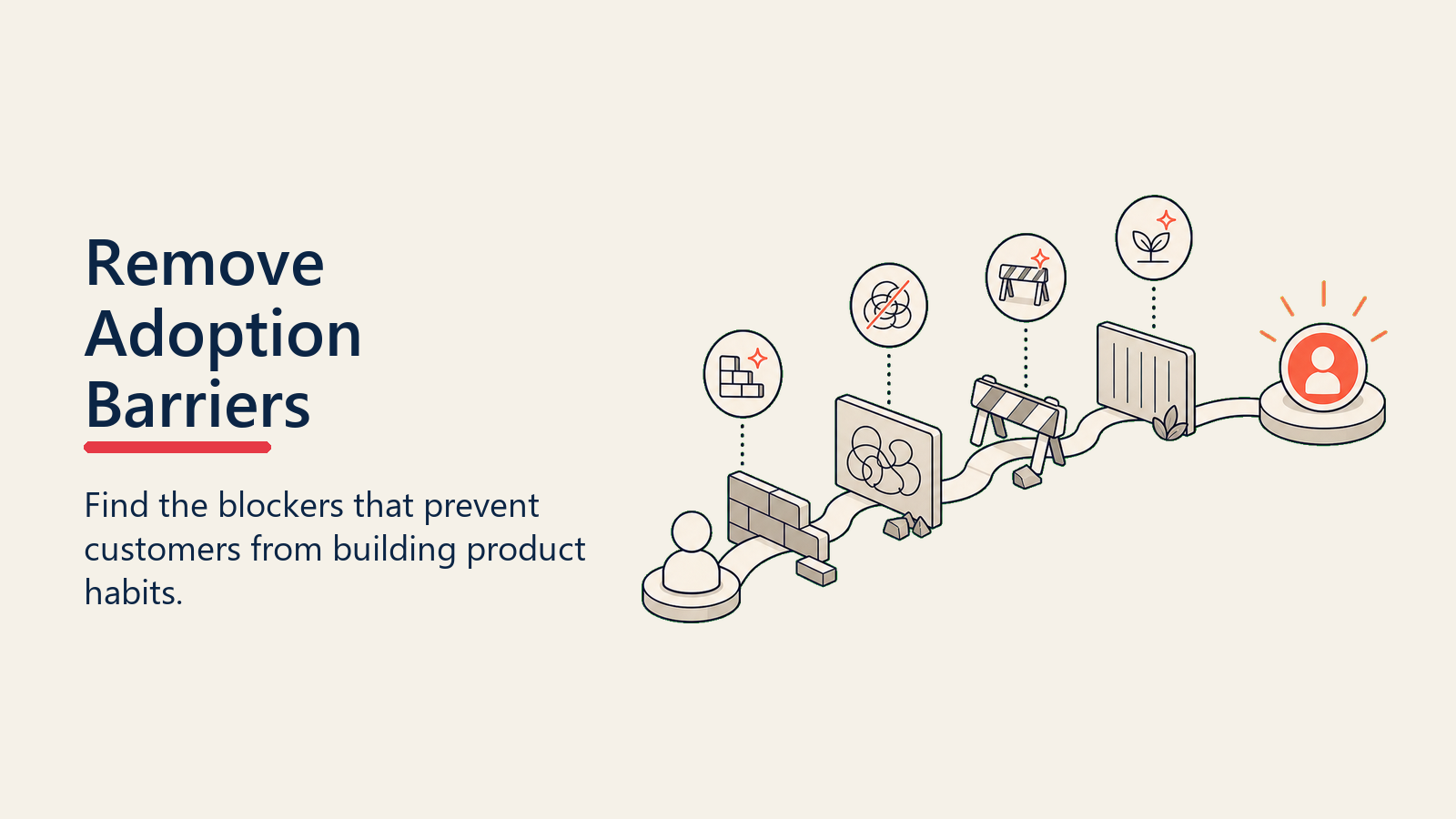 Remove Adoption Barriers

Find the blockers that prevent customers from building product habits.